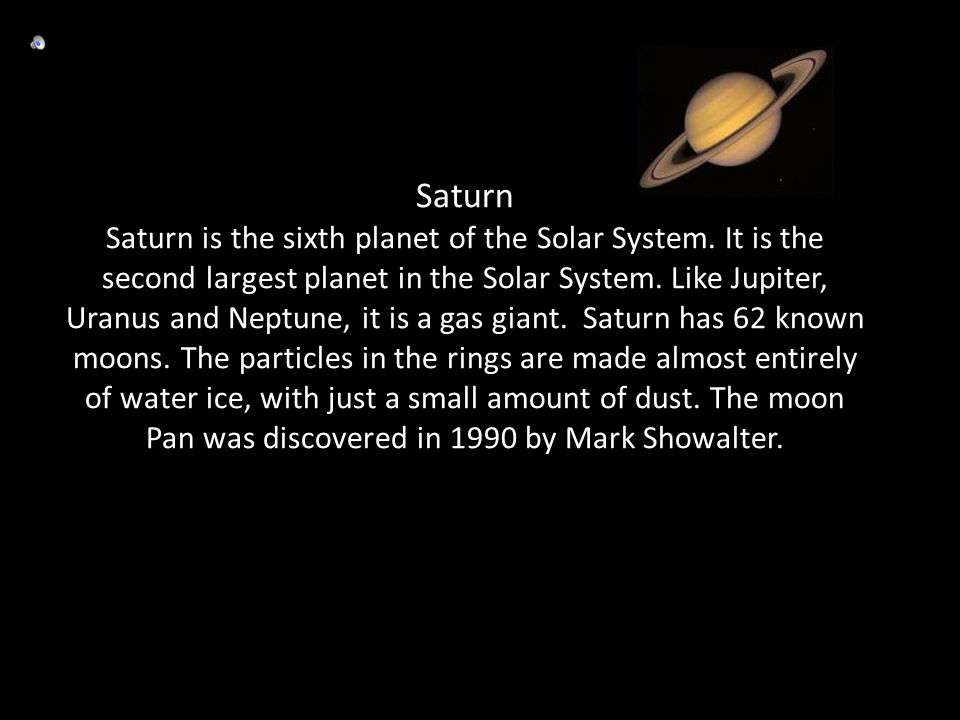 Saturn

Saturn is the sixth planet of the Solar System. It is the second largest planet in the Solar System. Like Jupiter, Uranus and Neptune, it is a gas giant. Saturn has 62 known moons. The particles in the rings are made almost entirely of water ice, with just a small amount of dust. The moon Pan was discovered in 1990 by Mark Showalter.